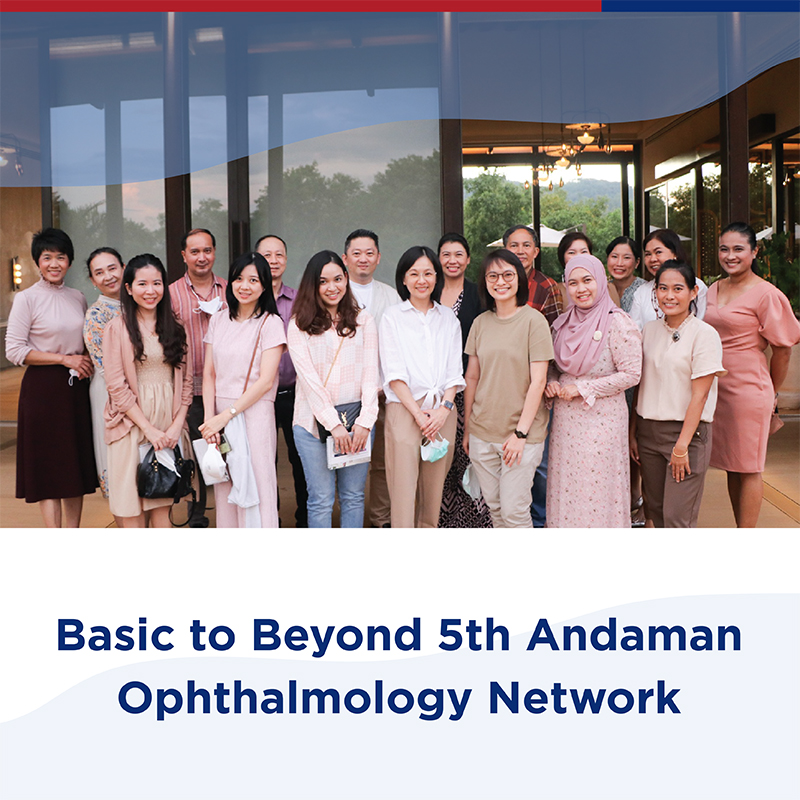 Basic to Beyond 5th Andaman Ophthalmology Network